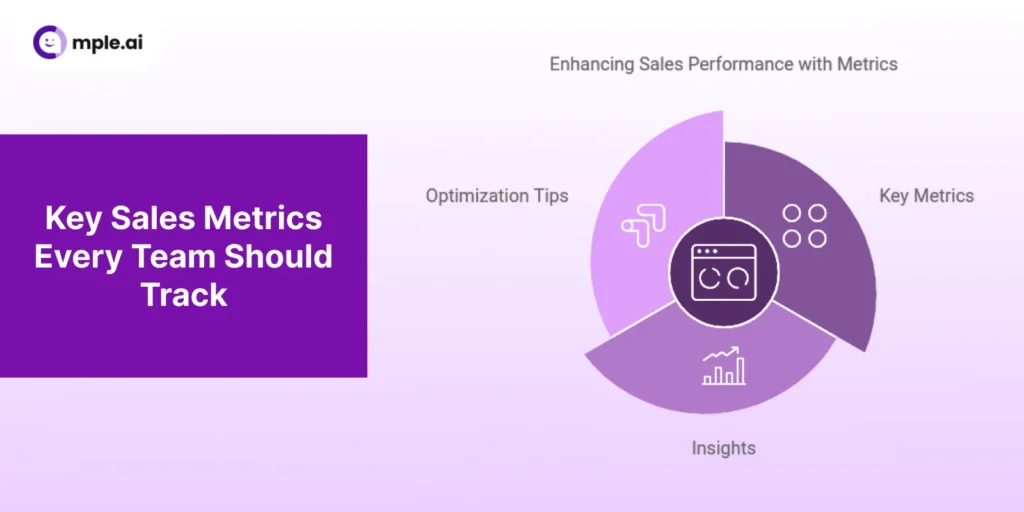 mple.ai

Key Sales Metrics Every Team Should Track

Enhancing Sales Performance with Metrics

Optimization Tips

Key Metrics

Insights